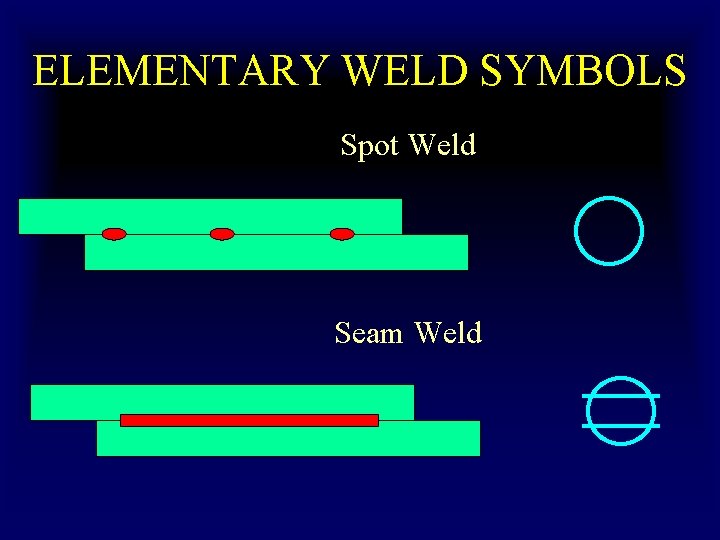 ELEMENTARY WELD SYMBOLS

Spot Weld

Seam Weld